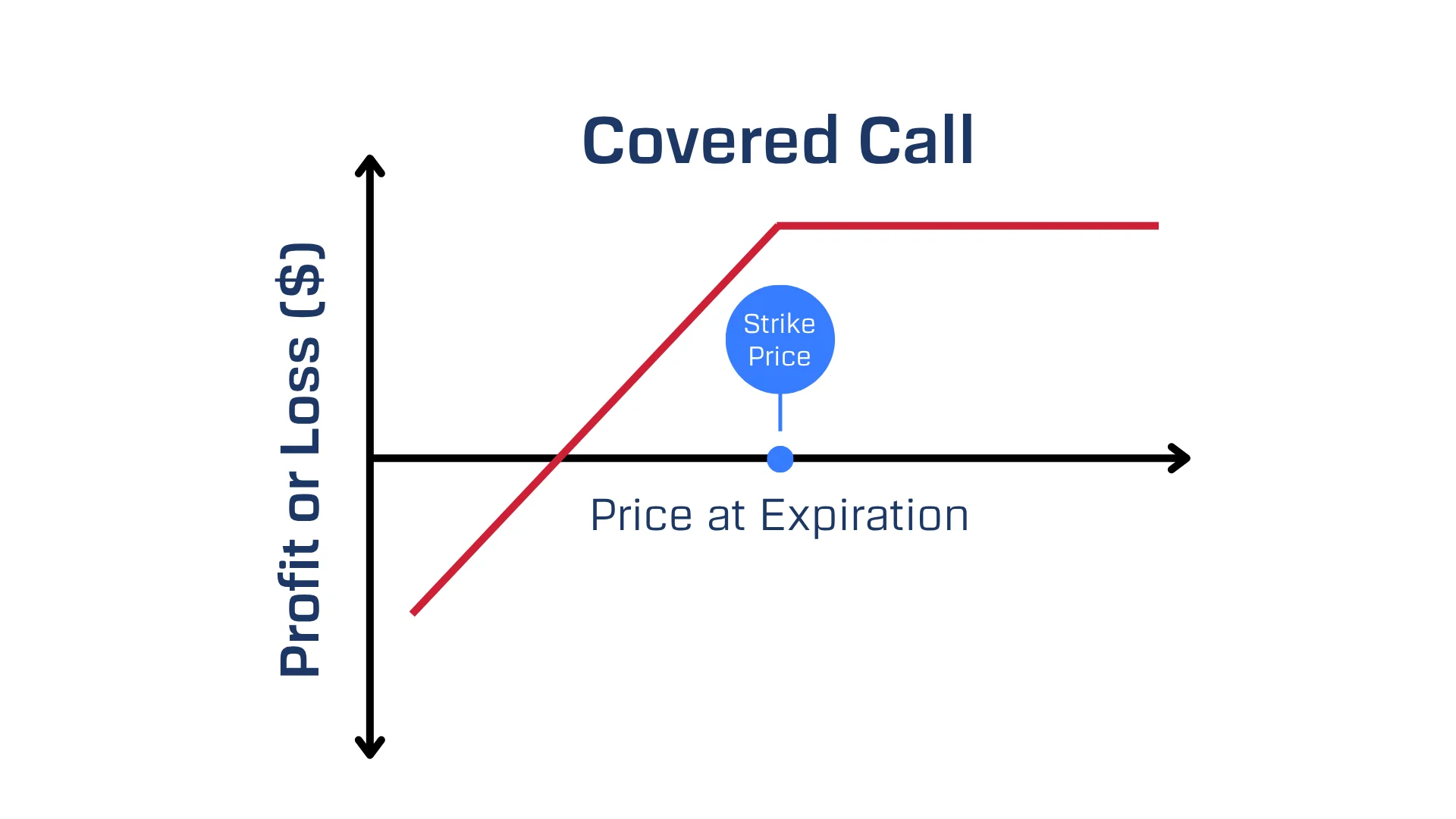 Covered Call

Profit or Loss ($)

Strike Price

Price at Expiration